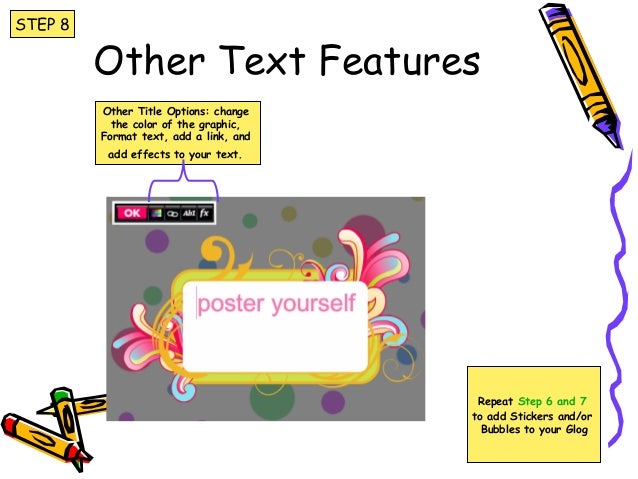 STEP 8

Other Text Features

Other Title Options: change the color of the graphic, Format text, add a link, and add effects to your text.

OK AbI fx

poster yourself

Repeat Step 6 and 7 to add Stickers and/or Bubbles to your Glog